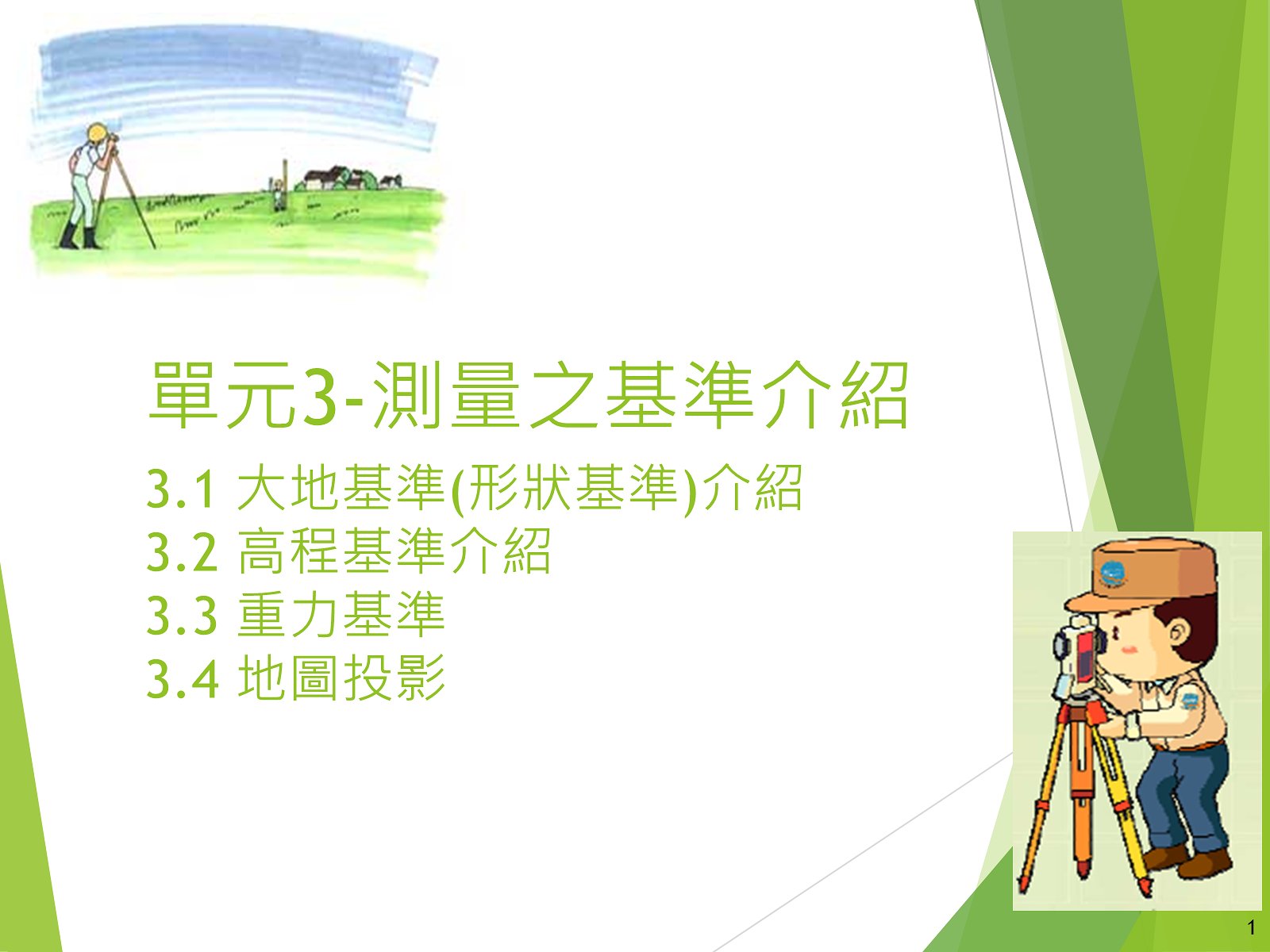 單元3-測量之基準介紹

3.1 大地基準(形狀基準)介紹
3.2 高程基準介紹
3.3 重力基準
3.4 地圖投影

1